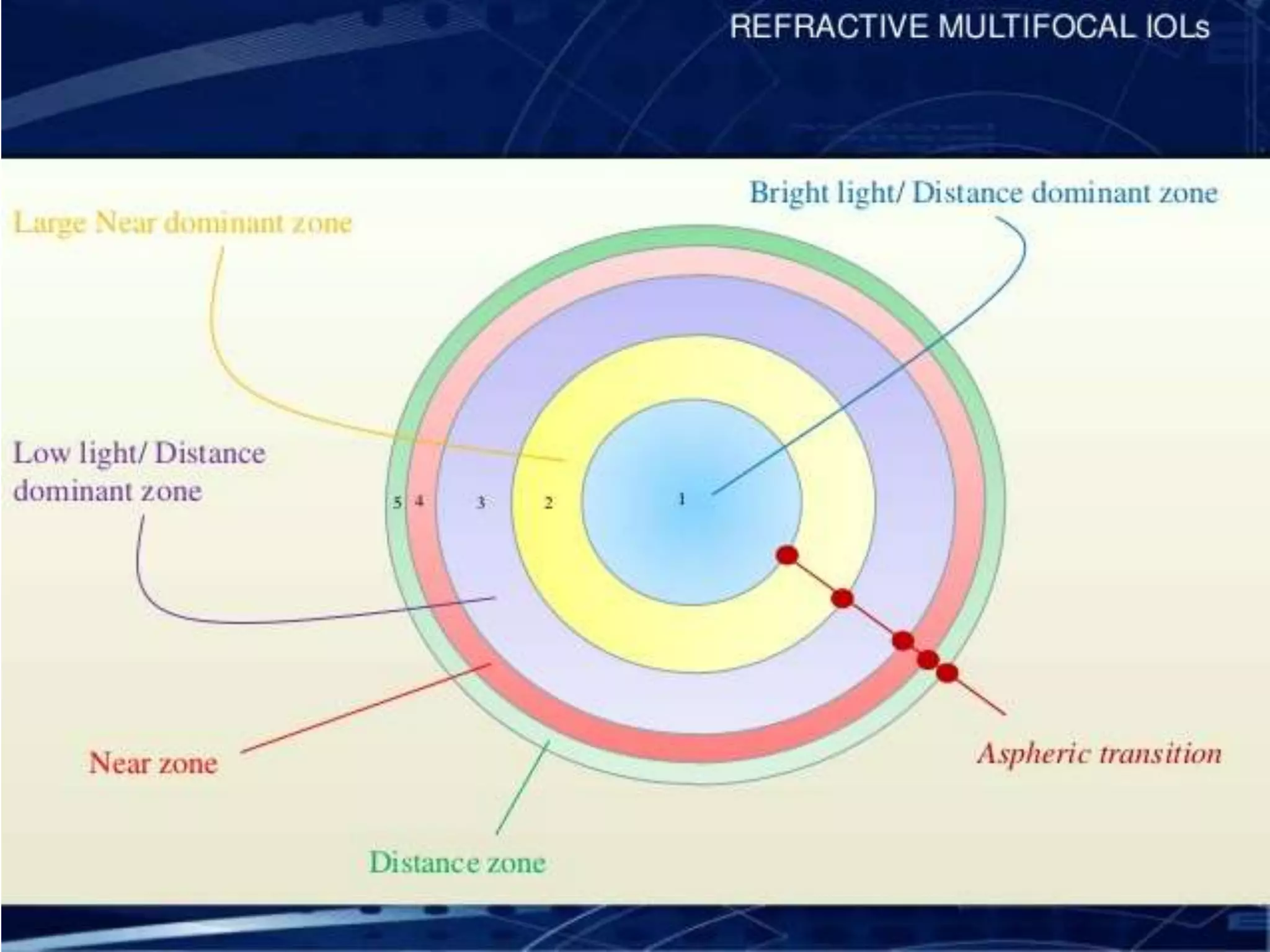 REFRACTIVE MULTIFOCAL IOLs

Bright light/ Distance dominant zone

Large Near dominant zone

Low light/ Distance dominant zone

5 4 3 2 1

Near zone

Aspheric transition

Distance zone